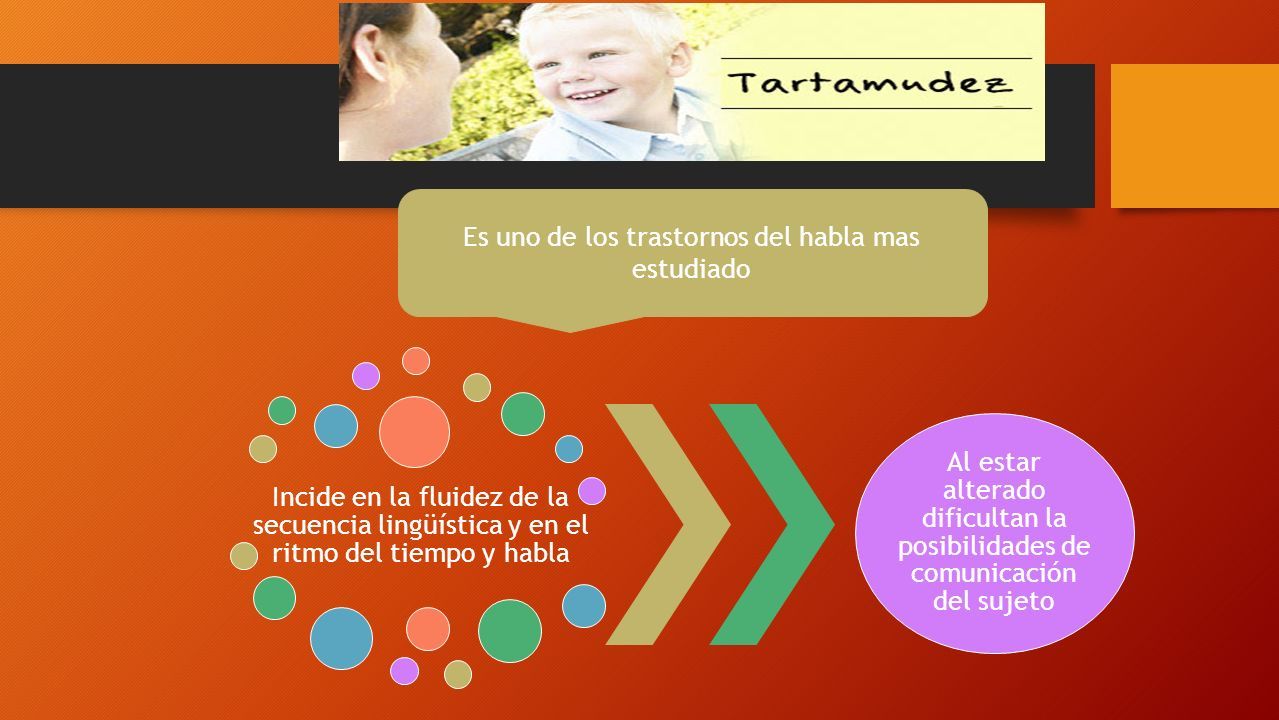 Tartamudez

Es uno de los trastornos del habla mas estudiado

Incide en la fluidez de la secuencia lingüística y en el ritmo del tiempo y habla

Al estar alterado dificultan la posibilidades de comunicación del sujeto